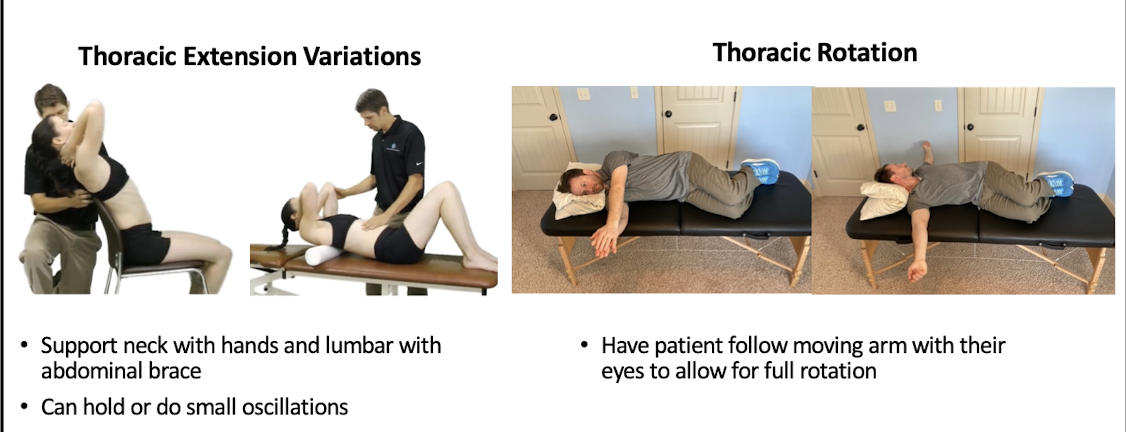 Thoracic Extension Variations

• Support neck with hands and lumbar with abdominal brace
• Can hold or do small oscillations

Thoracic Rotation

• Have patient follow moving arm with their eyes to allow for full rotation